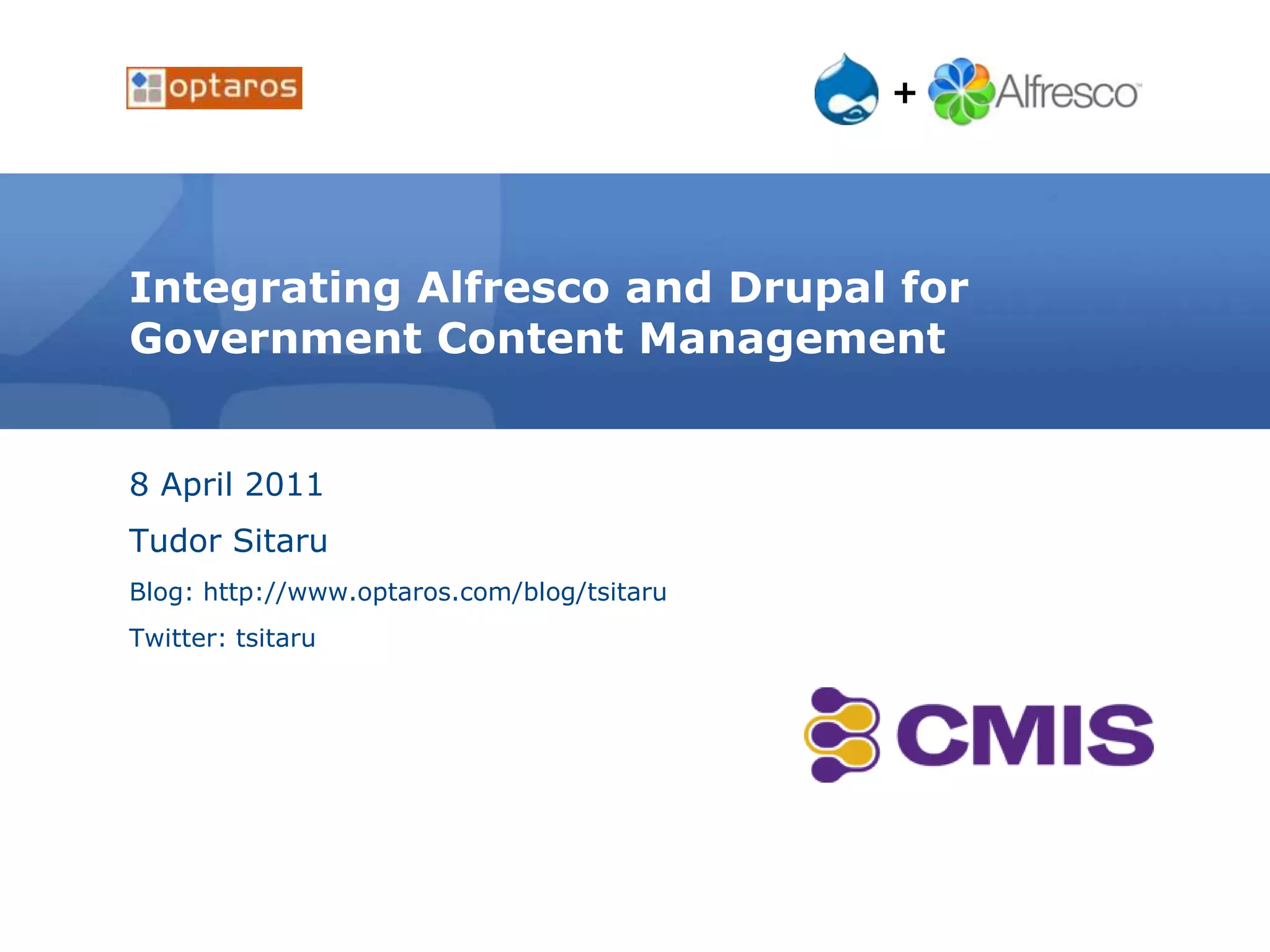 optaros

+ Alfresco

Integrating Alfresco and Drupal for Government Content Management

8 April 2011

Tudor Sitaru

Blog: http://www.optaros.com/blog/tsitaru

Twitter: tsitaru

CMIS